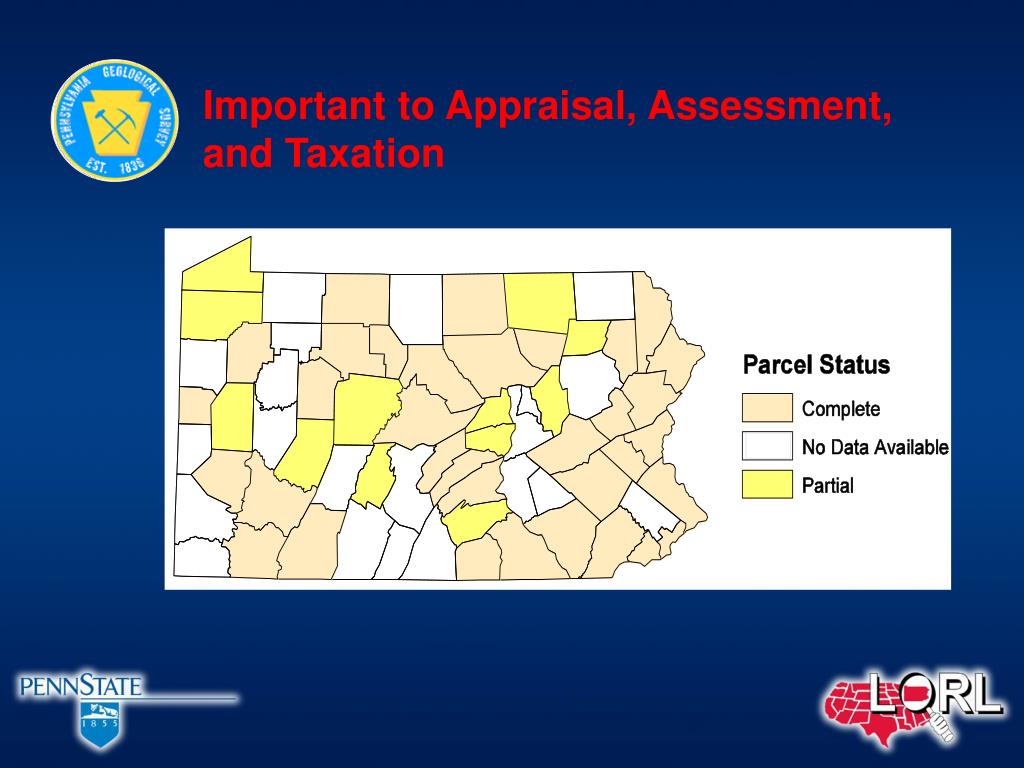 PENNSYLVANIA GEOLOGICAL SURVEY
EST. 1835

Important to Appraisal, Assessment, and Taxation

Parcel Status
Complete
No Data Available
Partial

PENNSTATE
1855

LORL